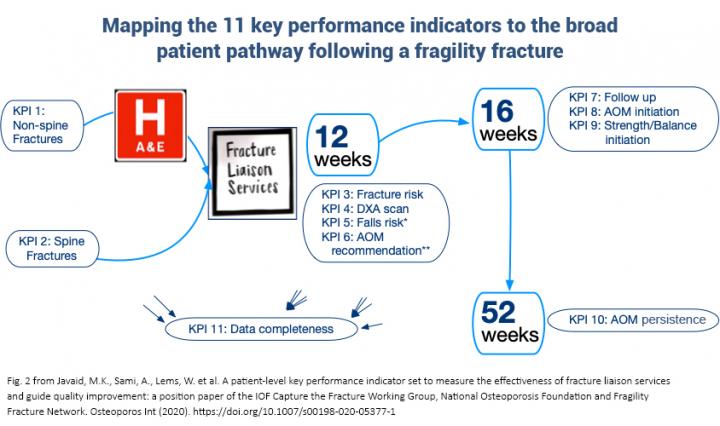 Mapping the 11 key performance indicators to the broad patient pathway following a fragility fracture

KPI 1: Non-spine Fractures

H
A&E

Fracture Liaison Services

KPI 2: Spine Fractures

12 weeks

KPI 3: Fracture risk
KPI 4: DXA scan
KPI 5: Falls risk*
KPI 6: AOM recommendation**

16 weeks

KPI 7: Follow up
KPI 8: AOM initiation
KPI 9: Strength/Balance initiation

52 weeks

KPI 10: AOM persistence

KPI 11: Data completeness

Fig. 2 from Javaid, M.K., Sami, A., Lems, W. et al. A patient-level key performance indicator set to measure the effectiveness of fracture liaison services and guide quality improvement: a position paper of the IOF Capture the Fracture Working Group, National Osteoporosis Foundation and Fragility Fracture Network. Osteoporos Int (2020). https://doi.org/10.1007/s00198-020-05377-1